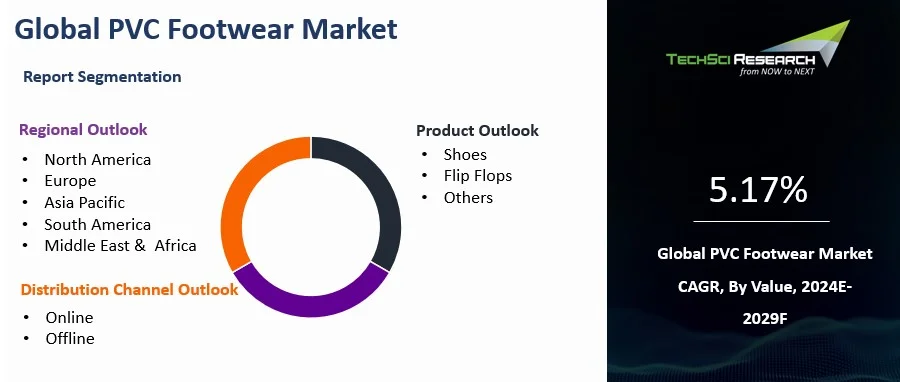 Global PVC Footwear Market

Report Segmentation

Regional Outlook
• North America
• Europe
• Asia Pacific
• South America
• Middle East & Africa

Distribution Channel Outlook
• Online
• Offline

Product Outlook
• Shoes
• Flip Flops
• Others

TECHSCI RESEARCH
from NOW to NEXT

5.17%

Global PVC Footwear Market CAGR, By Value, 2024E-2029F